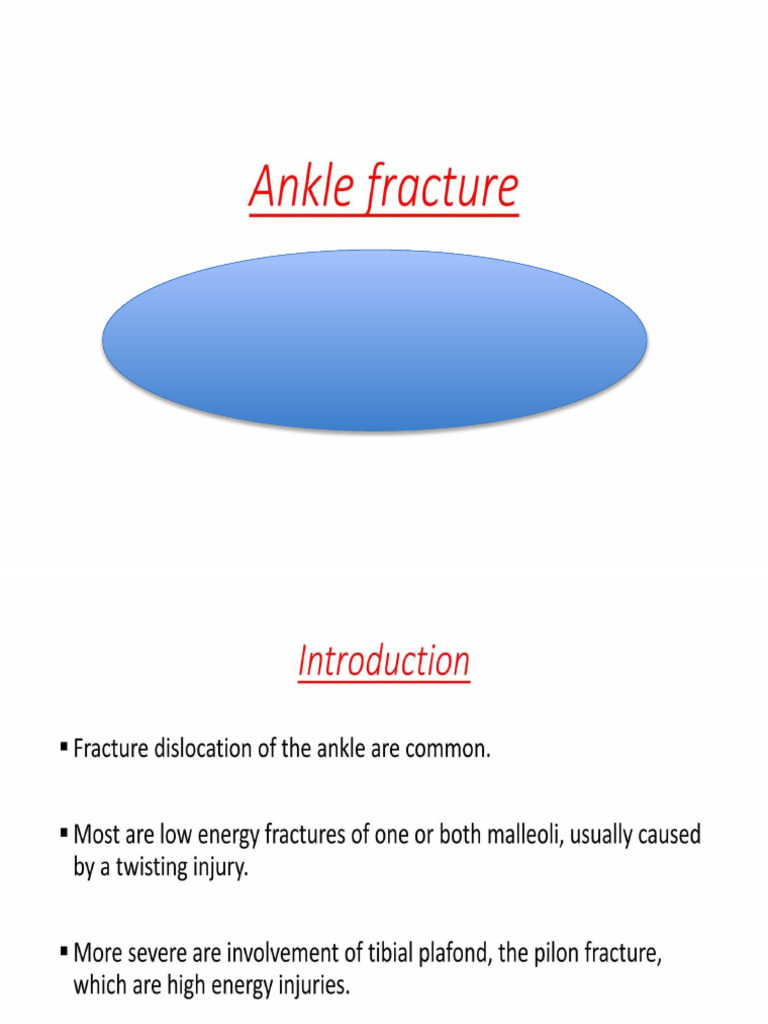 Ankle fracture

Introduction

▪ Fracture dislocation of the ankle are common.

▪ Most are low energy fractures of one or both malleoli, usually caused by a twisting injury.

▪ More severe are involvement of tibial plafond, the pilon fracture, which are high energy injuries.